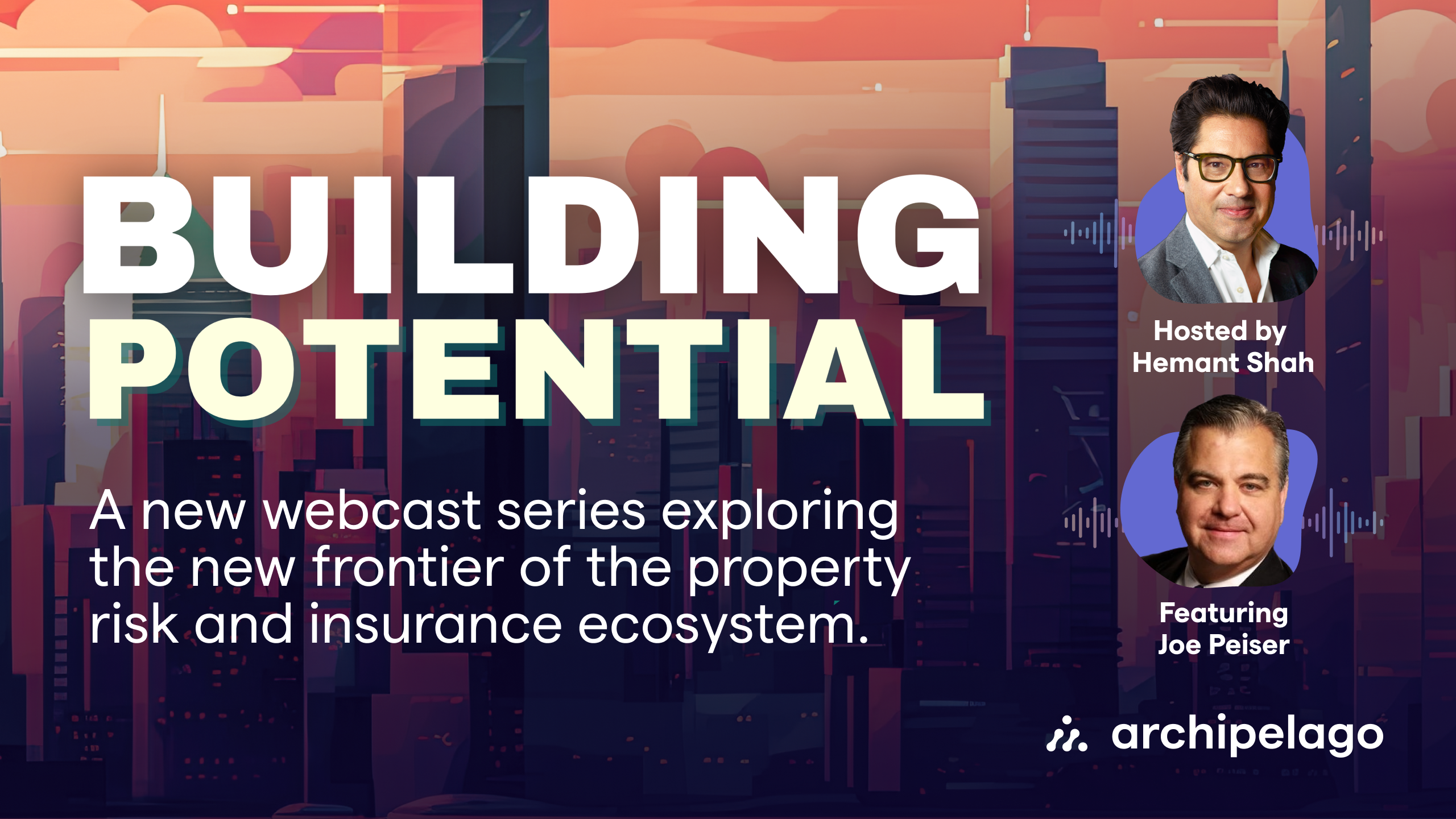 BUILDING POTENTIAL

A new webcast series exploring the new frontier of the property risk and insurance ecosystem.

Hosted by Hemant Shah

Featuring Joe Peiser

archipelago